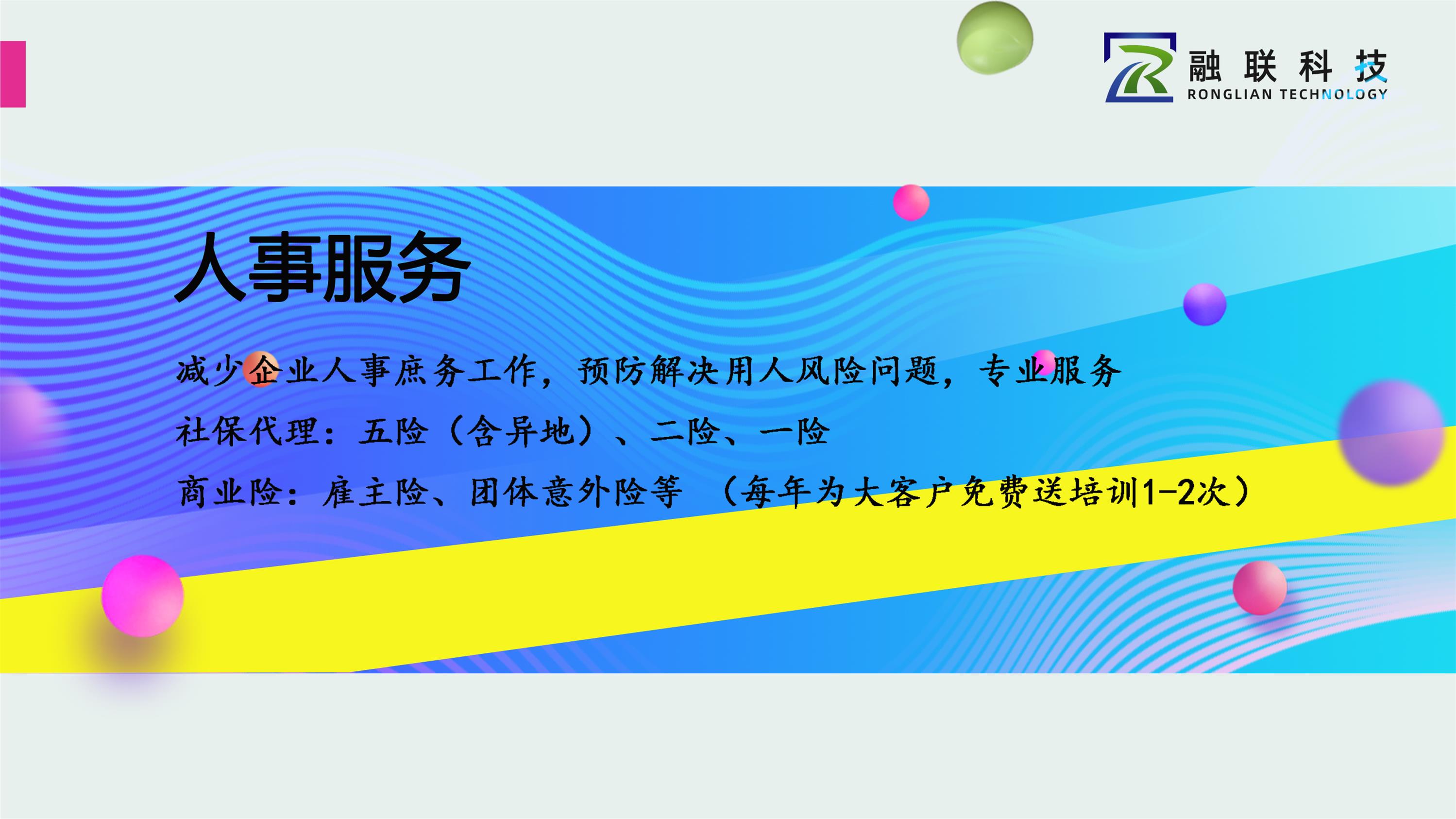 融联科技
RONGLIAN TECHNOLOGY

人事服务

减少企业人事庶务工作，预防解决用人风险问题，专业服务

社保代理：五险（含异地）、二险、一险

商业险：雇主险、团体意外险等 （每年为大客户免费送培训1-2次）